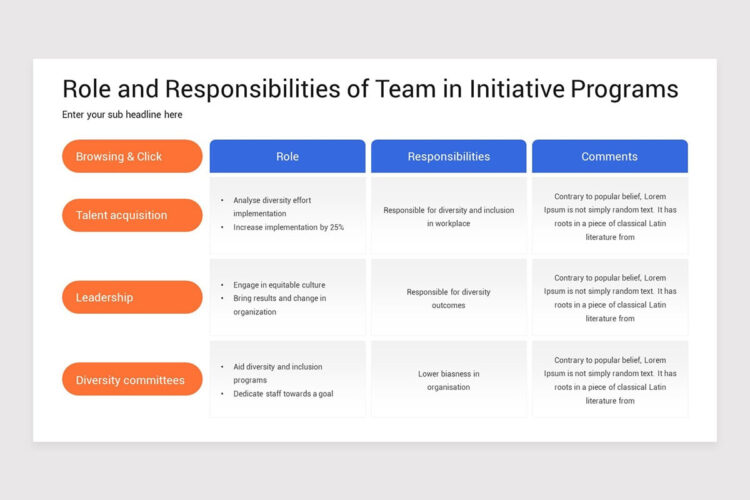 Role and Responsibilities of Team in Initiative Programs

Enter your sub headline here

| Browsing & Click | Role | Responsibilities | Comments |
|---|---|---|---|
| Talent acquisition | • Analyse diversity effort implementation • Increase implementation by 25% | Responsible for diversity and inclusion in workplace | Contrary to popular belief, Lorem Ipsum is not simply random text. It has roots in a piece of classical Latin literature from |
| Leadership | • Engage in equitable culture • Bring results and change in organization | Responsible for diversity outcomes | Contrary to popular belief, Lorem Ipsum is not simply random text. It has roots in a piece of classical Latin literature from |
| Diversity committees | • Aid diversity and inclusion programs • Dedicate staff towards a goal | Lower biasness in organisation | Contrary to popular belief, Lorem Ipsum is not simply random text. It has roots in a piece of classical Latin literature from |